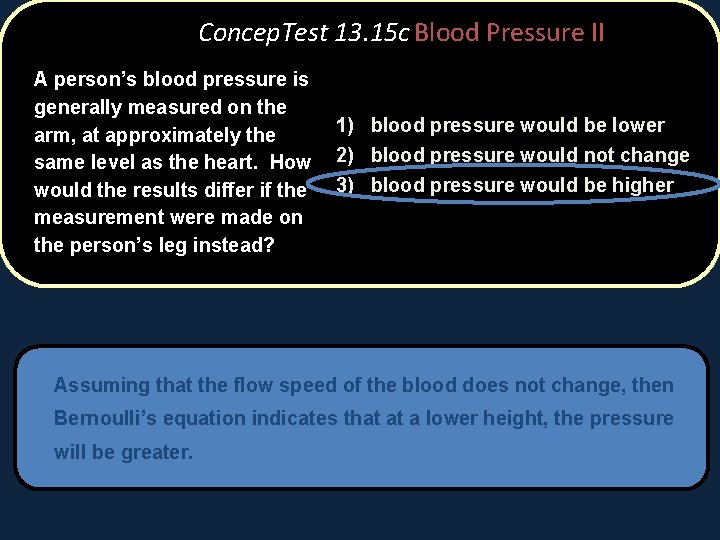 ConcepTest 13.15c Blood Pressure II

A person's blood pressure is generally measured on the arm, at approximately the same level as the heart. How would the results differ if the measurement were made on the person's leg instead?

1) blood pressure would be lower
2) blood pressure would not change
3) blood pressure would be higher

Assuming that the flow speed of the blood does not change, then Bernoulli's equation indicates that at a lower height, the pressure will be greater.